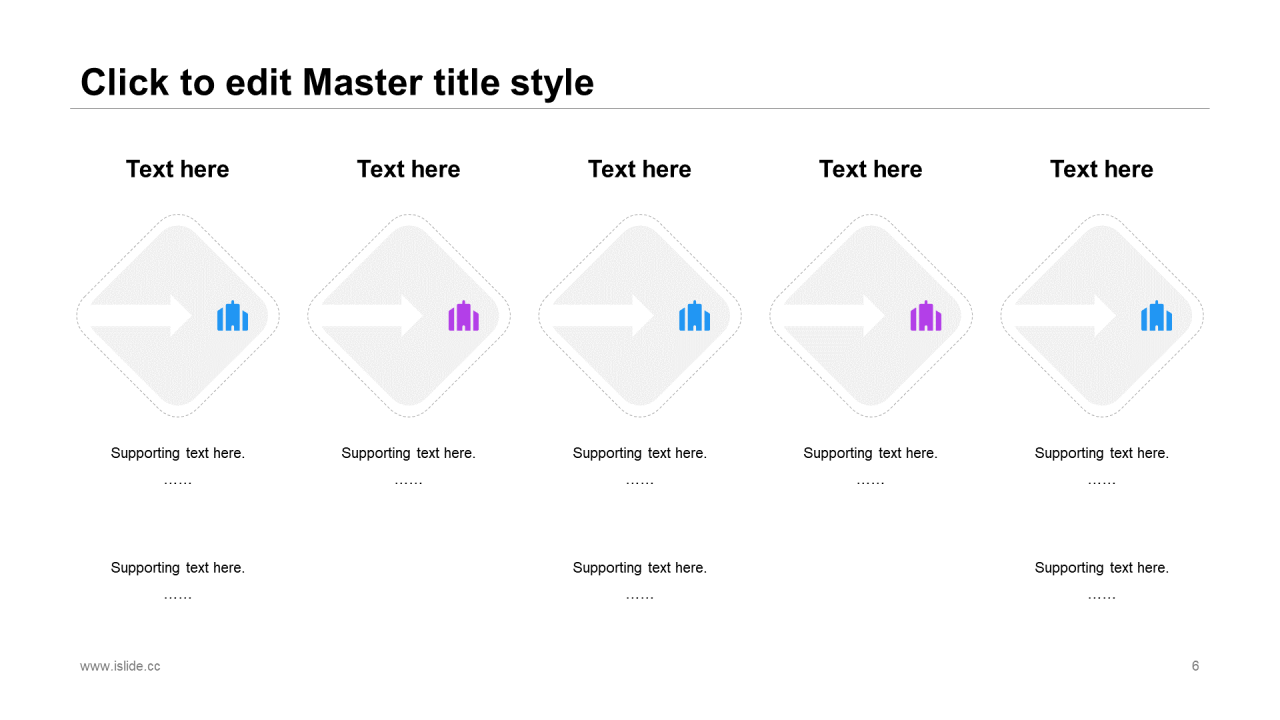 Click to edit Master title style

Text here

Supporting text here.
……

Supporting text here.
……

Text here

Supporting text here.
……

Text here

Supporting text here.
……

Supporting text here.
……

Text here

Supporting text here.
……

Text here

Supporting text here.
……

Supporting text here.
……

www.islide.cc

6